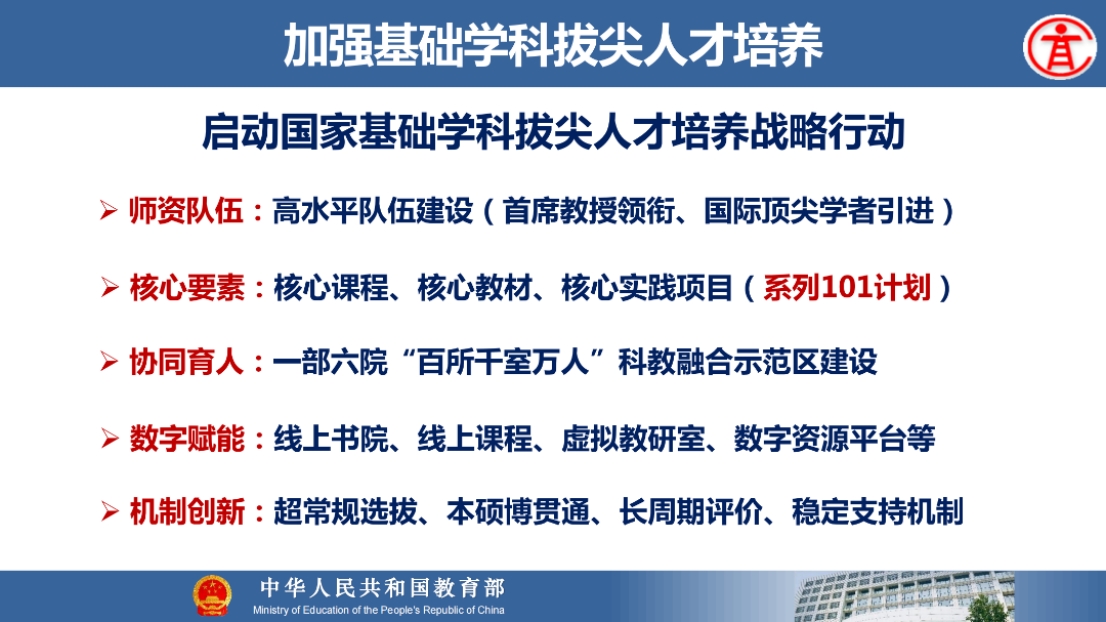 加强基础学科拔尖人才培养

启动国家基础学科拔尖人才培养战略行动

➢ 师资队伍：高水平队伍建设（首席教授领衔、国际顶尖学者引进）

➢ 核心要素：核心课程、核心教材、核心实践项目（系列101计划）

➢ 协同育人：一部六院“百所千室万人”科教融合示范区建设

➢ 数字赋能：线上书院、线上课程、虚拟教研室、数字资源平台等

➢ 机制创新：超常规选拔、本硕博贯通、长周期评价、稳定支持机制

中华人民共和国教育部
Ministry of Education of the People's Republic of China